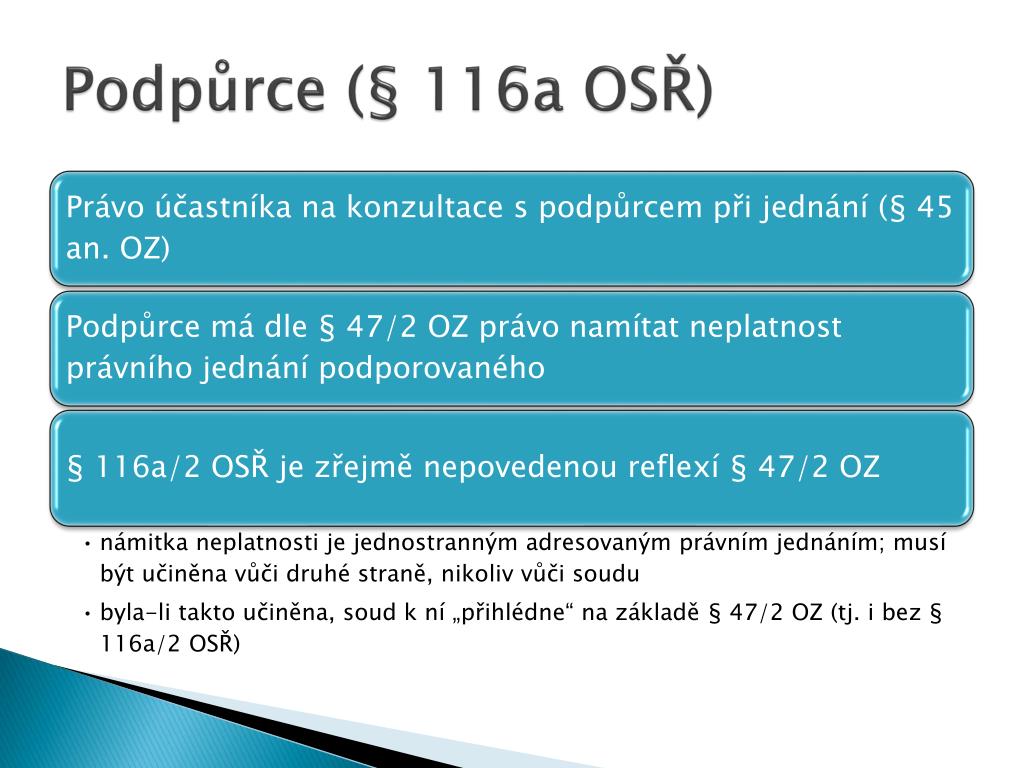 Podpůrce (§ 116a OSŘ)

Právo účastníka na konzultace s podpůrcem při jednání (§ 45 an. OZ)

Podpůrce má dle § 47/2 OZ právo namítat neplatnost právního jednání podporovaného

§ 116a/2 OSŘ je zřejmě nepovedenou reflexí § 47/2 OZ

• námitka neplatnosti je jednostranným adresovaným právním jednáním; musí být učiněna vůči druhé straně, nikoliv vůči soudu

• byla-li takto učiněna, soud k ní „přihlédne“ na základě § 47/2 OZ (tj. i bez § 116a/2 OSŘ)